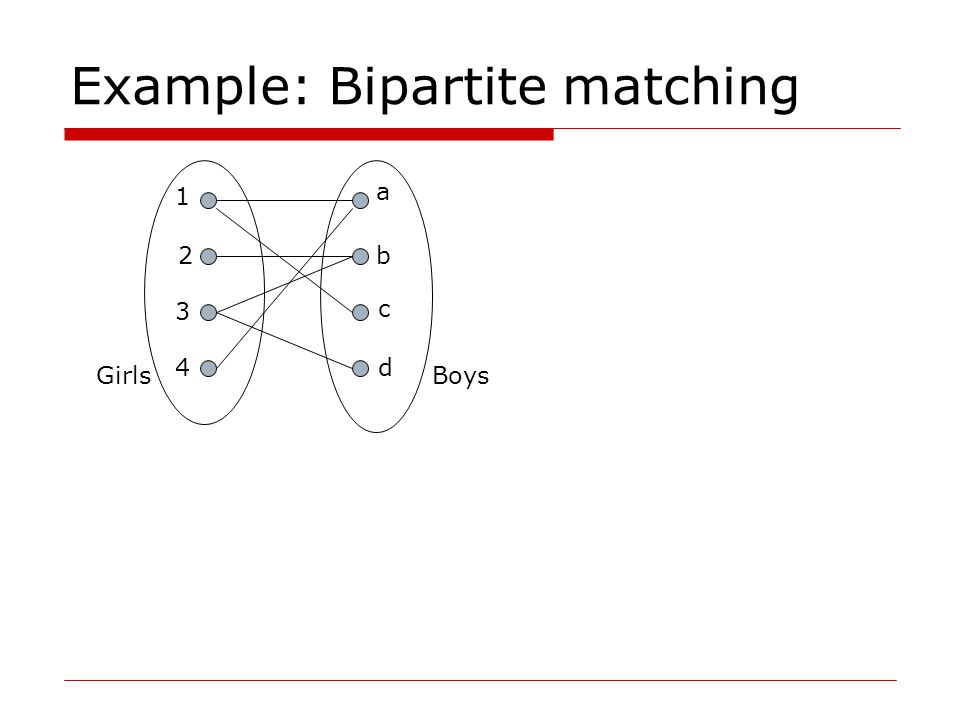 Example: Bipartite matching

1
2
3
4
Girls

a
b
c
d
Boys